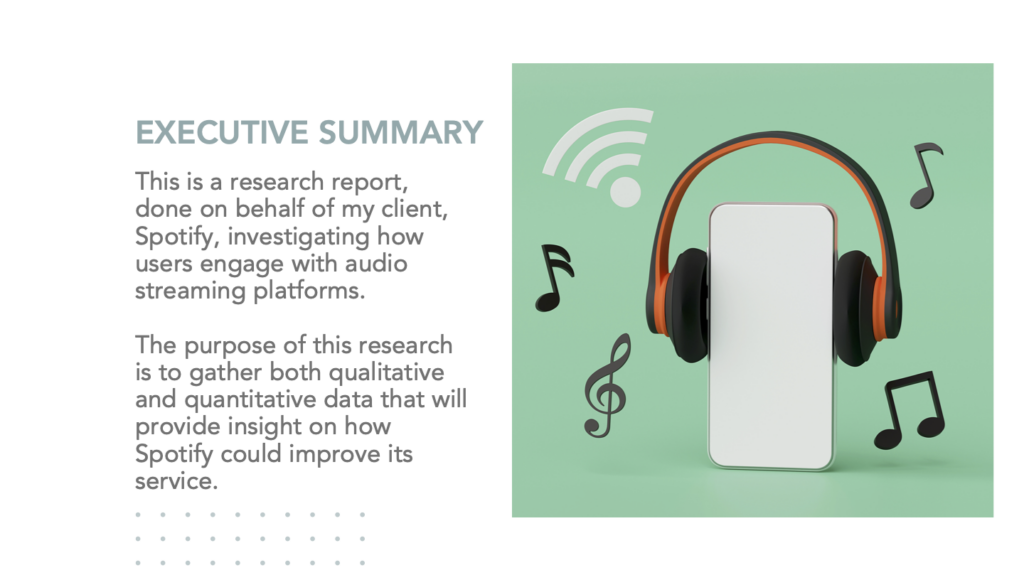 EXECUTIVE SUMMARY

This is a research report, done on behalf of my client, Spotify, investigating how users engage with audio streaming platforms.

The purpose of this research is to gather both qualitative and quantitative data that will provide insight on how Spotify could improve its service.